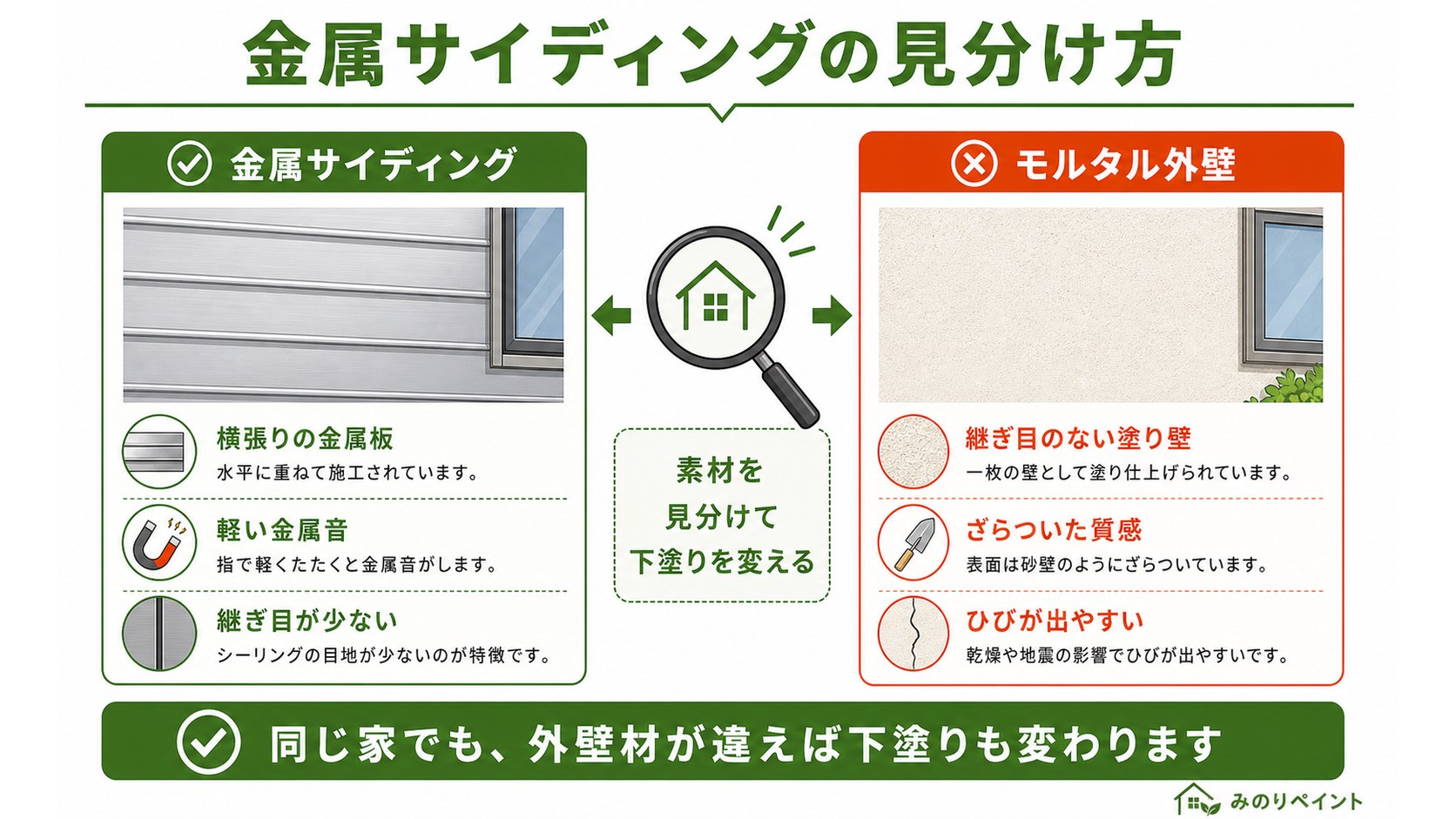 金属サイディングの見分け方

金属サイディング

横張りの金属板
水平に重ねて施工されています。

軽い金属音
指で軽くたたくと金属音がします。

継ぎ目が少ない
シーリングの目地が少ないのが特徴です。

素材を
見分けて
下塗りを変える

モルタル外壁

継ぎ目のない塗り壁
一枚の壁として塗り仕上げられています。

ざらついた質感
表面は砂壁のようにざらついています。

ひびが出やすい
乾燥や地震の影響でひびが出やすいです。

同じ家でも、外壁材が違えば下塗りも変わります

みのりペイント